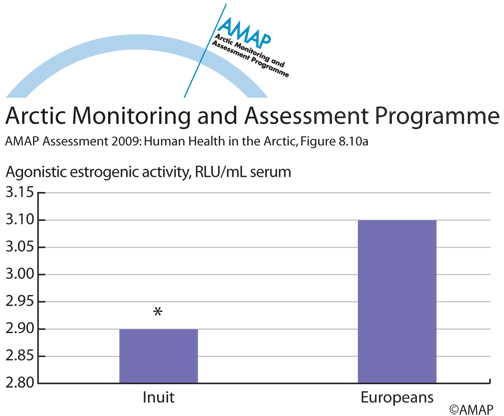 AMAP
Arctic Monitoring and Assessment Programme

Arctic Monitoring and Assessment Programme
AMAP Assessment 2009: Human Health in the Arctic, Figure 8.10a

Agonistic estrogenic activity, RLU/mL serum
3.15
3.10
3.05
3.00
2.95
2.90
2.85
2.80

*

Inuit
Europeans

©AMAP